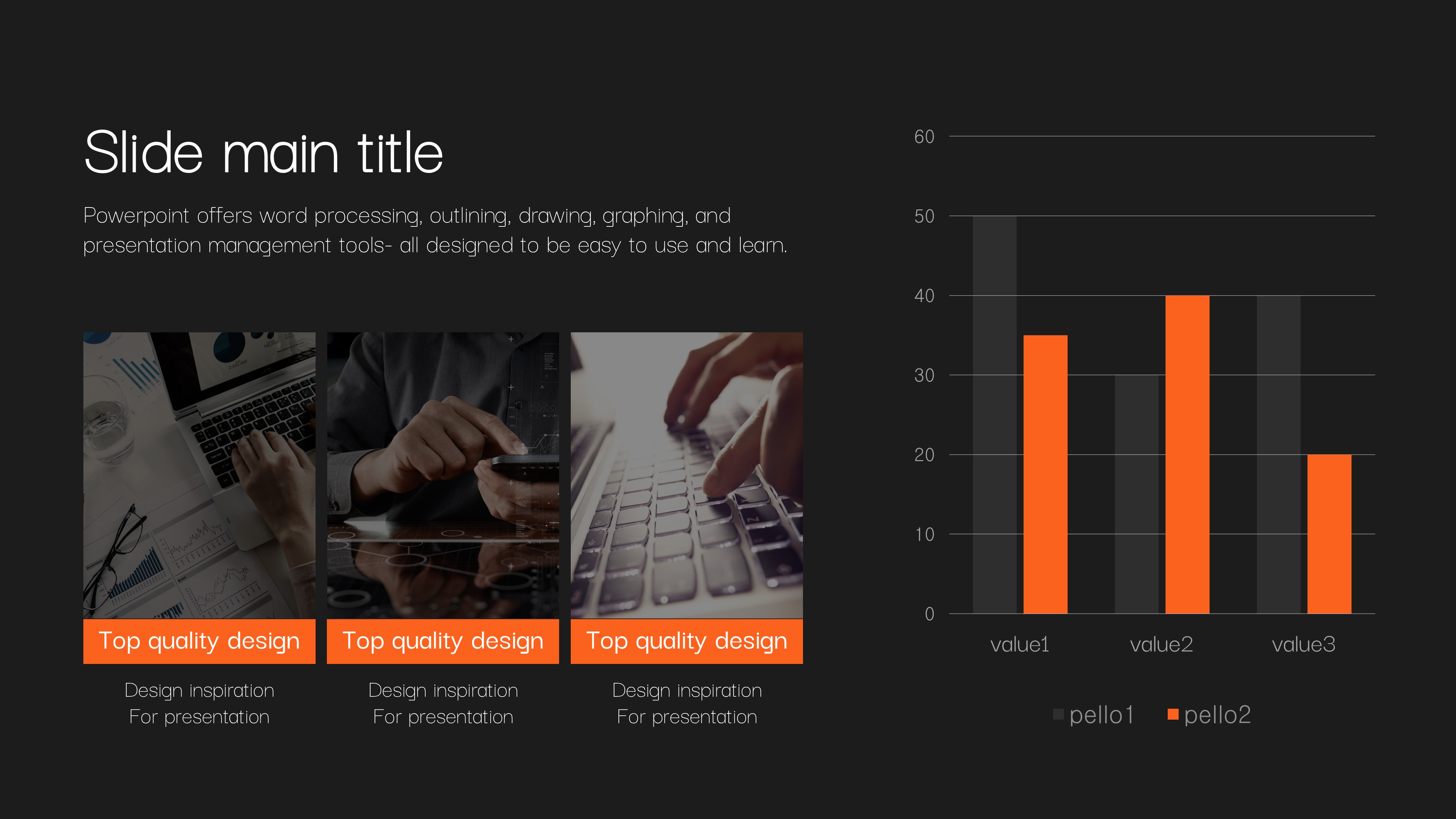 Slide main title

Powerpoint offers word processing, outlining, drawing, graphing, and presentation management tools- all designed to be easy to use and learn.

Top quality design

Design inspiration
For presentation

Top quality design

Design inspiration
For presentation

Top quality design

Design inspiration
For presentation

60
50
40
30
20
10
0

value1
value2
value3

pello1
pello2